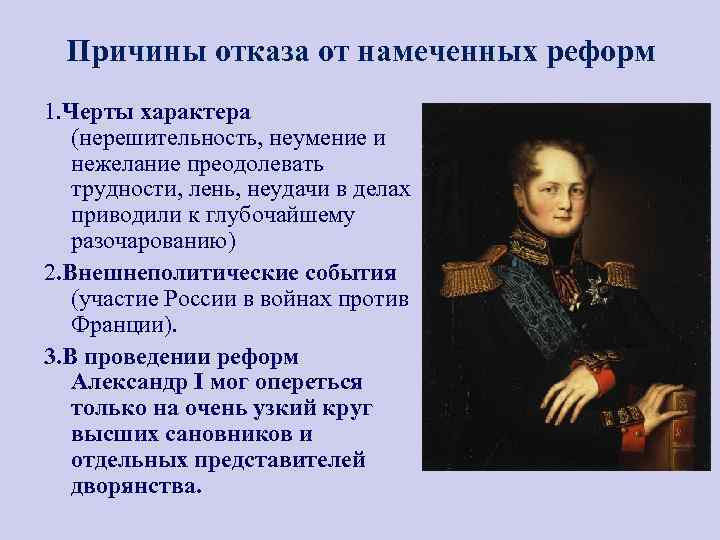 Причины отказа от намеченных реформ

1.Черты характера (нерешительность, неумение и нежелание преодолевать трудности, лень, неудачи в делах приводили к глубочайшему разочарованию)

2.Внешнеполитические события (участие России в войнах против Франции).

3.В проведении реформ Александр I мог опереться только на очень узкий круг высших сановников и отдельных представителей дворянства.